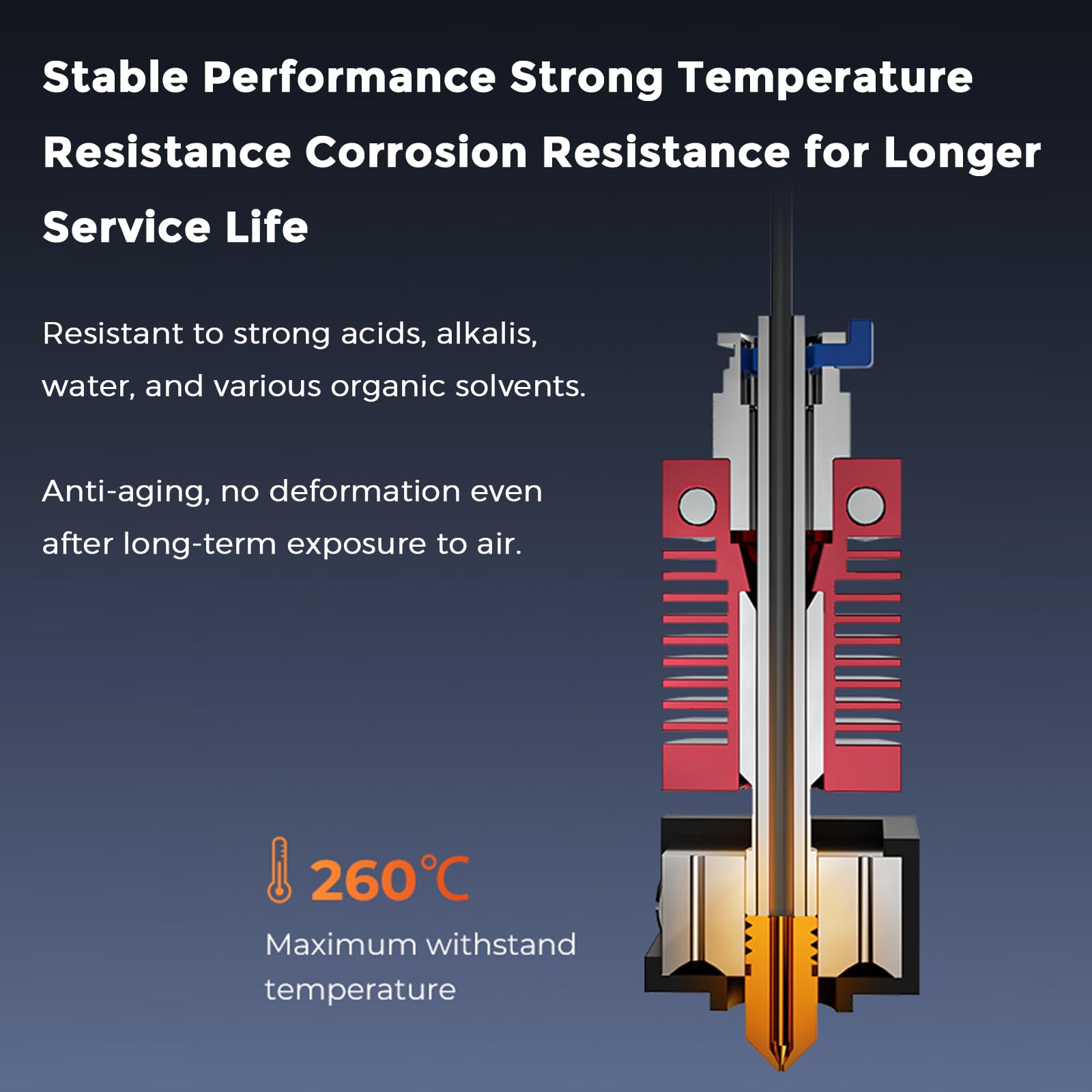 Stable Performance Strong Temperature Resistance Corrosion Resistance for Longer Service Life

Resistant to strong acids, alkalis, water, and various organic solvents.

Anti-aging, no deformation even after long-term exposure to air.

260℃

Maximum withstand temperature